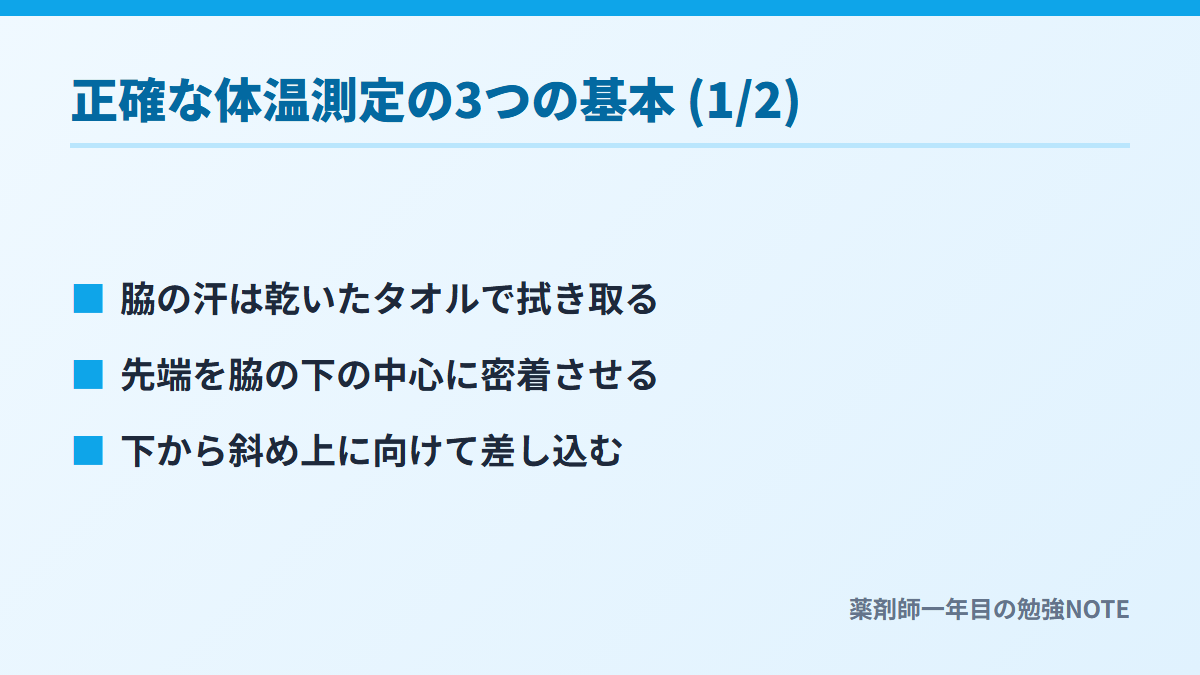 正確な体温測定の3つの基本 (1/2)

■ 脇の汗は乾いたタオルで拭き取る

■ 先端を脇の下の中心に密着させる

■ 下から斜め上に向けて差し込む

薬剤師一年目の勉強NOTE